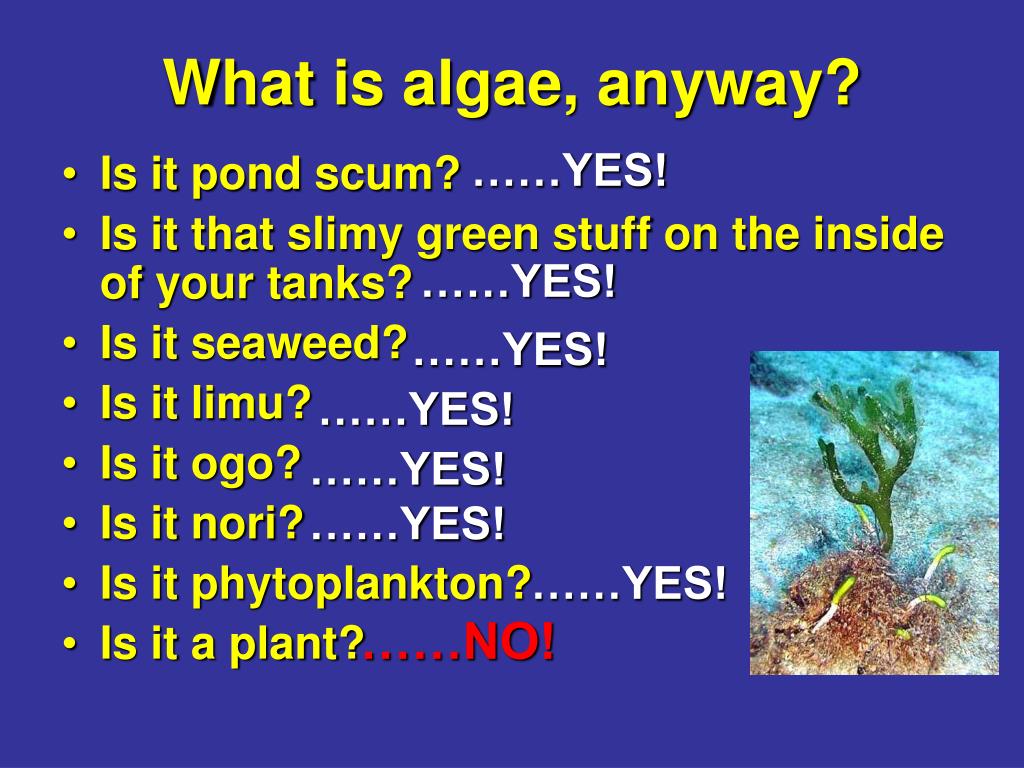 What is algae, anyway?

• Is it pond scum? ……YES!
• Is it that slimy green stuff on the inside of your tanks? ……YES!
• Is it seaweed? ……YES!
• Is it limu? ……YES!
• Is it ogo? ……YES!
• Is it nori? ……YES!
• Is it phytoplankton?……YES!
• Is it a plant?……NO!